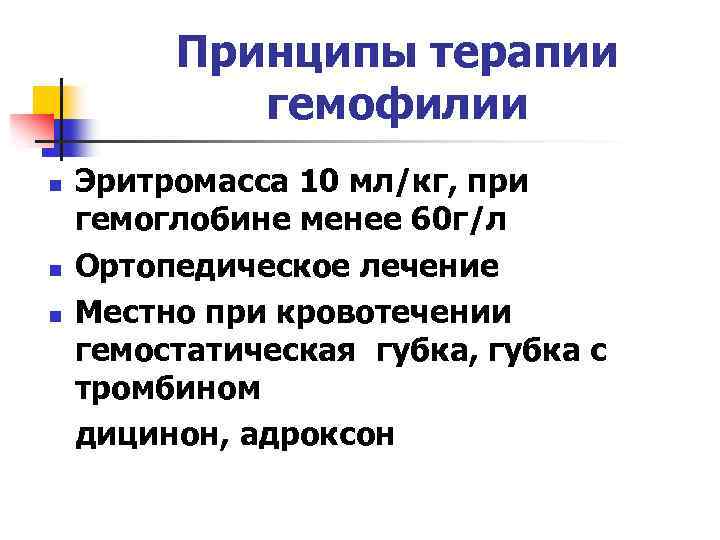 Принципы терапии гемофилии

- Эритромасса 10 мл/кг, при гемоглобине менее 60г/л
- Ортопедическое лечение
- Местно при кровотечении гемостатическая губка, губка с тромбином

дицинон, адроксон